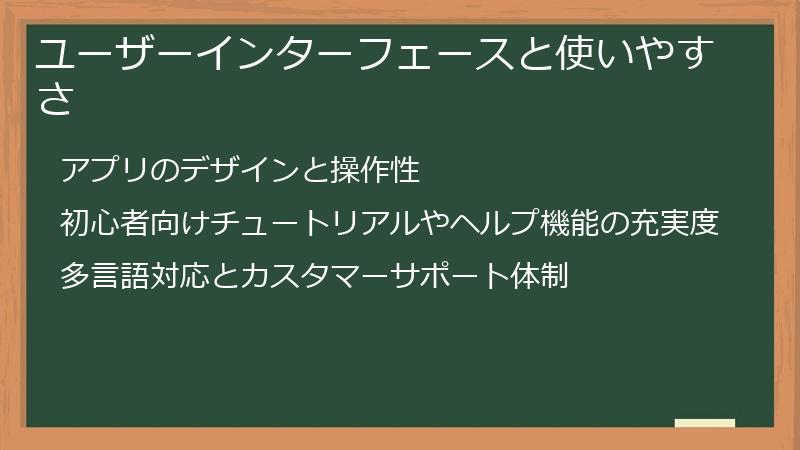 ユーザーインターフェースと使いやすさ

アプリのデザインと操作性

初心者向けチュートリアルやヘルプ機能の充実度

多言語対応とカスタマーサポート体制